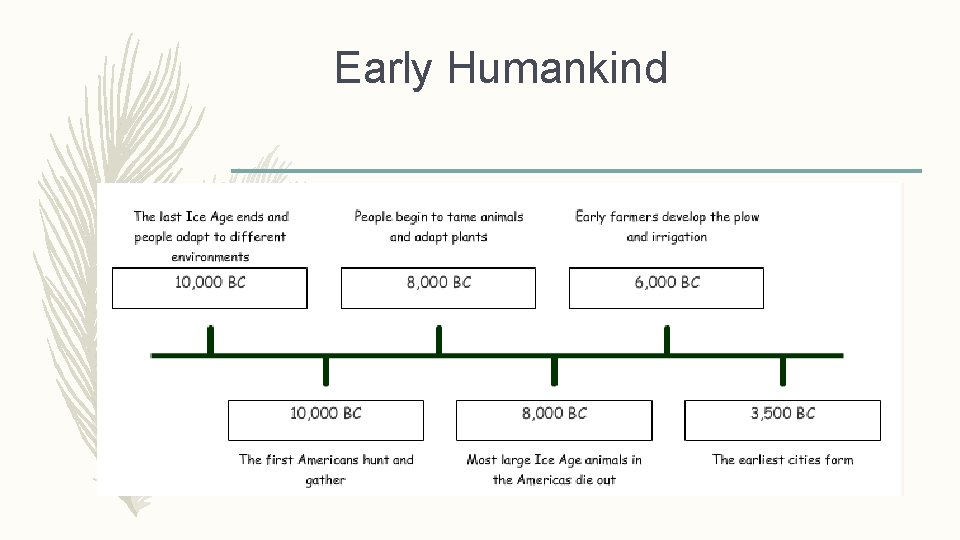 Early Humankind

The last Ice Age ends and people adapt to different environments

10,000 BC

People begin to tame animals and adapt plants

8,000 BC

Early farmers develop the plow and irrigation

6,000 BC

10,000 BC

The first Americans hunt and gather

8,000 BC

Most large Ice Age animals in the Americas die out

3,500 BC

The earliest cities form